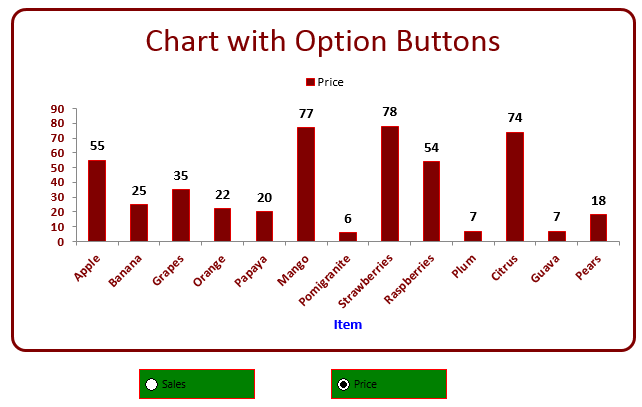 Chart with Option Buttons

Price

90
80
70
60
50
40
30
20
10
0

55
25
35
22
20
77
6
78
54
7
74
7
18

Apple
Banana
Grapes
Orange
Papaya
Mango
Pomigranite
Strawberries
Raspberries
Plum
Citrus
Guava
Pears

Item

Sales
Price